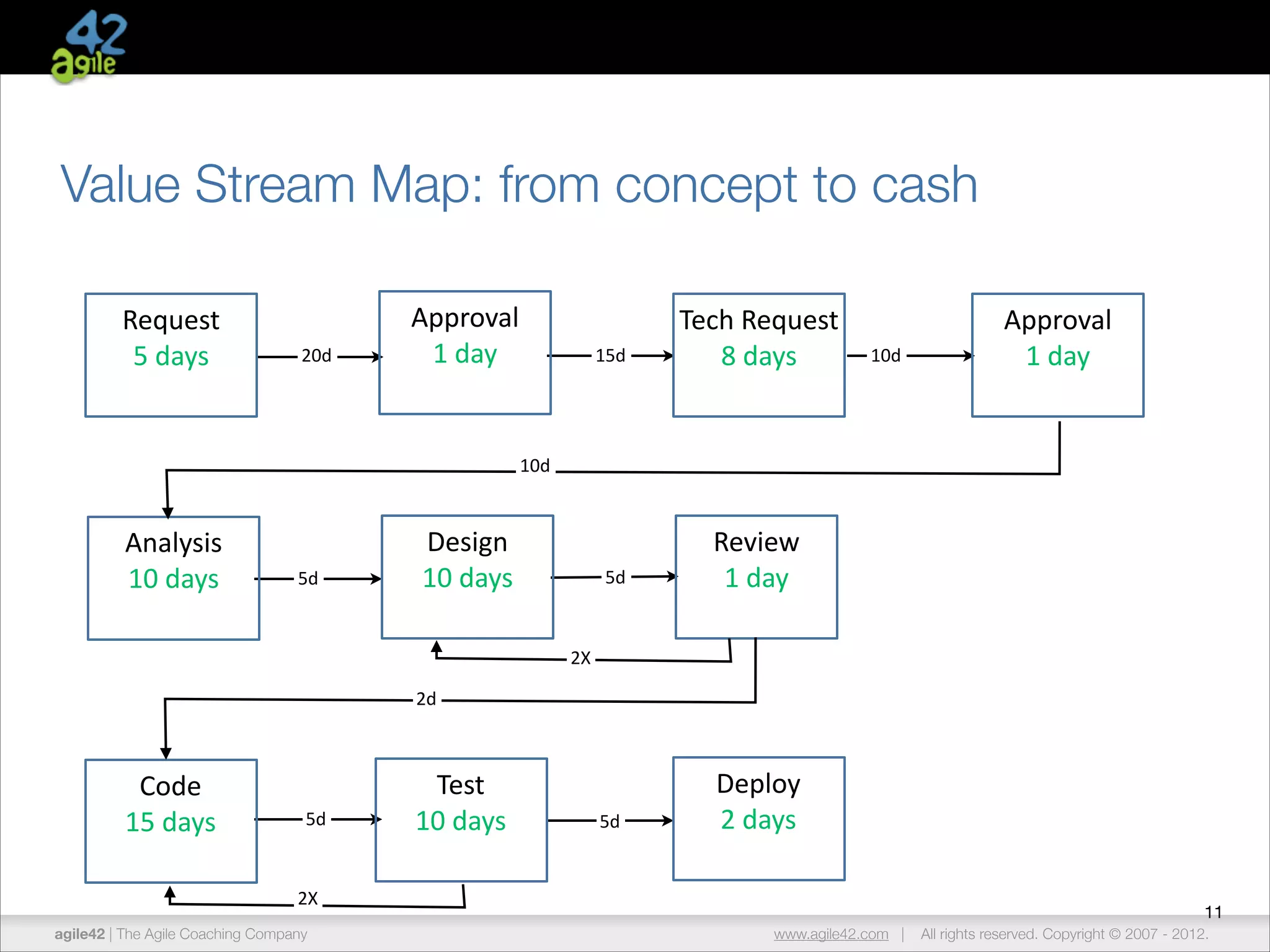 42 agile

Value Stream Map: from concept to cash

Request
5 days

20d

Approval
1 day

15d

Tech Request
8 days

10d

Approval
1 day

10d

Analysis
10 days

5d

Design
10 days

5d

Review
1 day

2X

2d

Code
15 days

5d

Test
10 days

5d

Deploy
2 days

2X

11

agile42 | The Agile Coaching Company

www.agile42.com | All rights reserved. Copyright © 2007 - 2012.